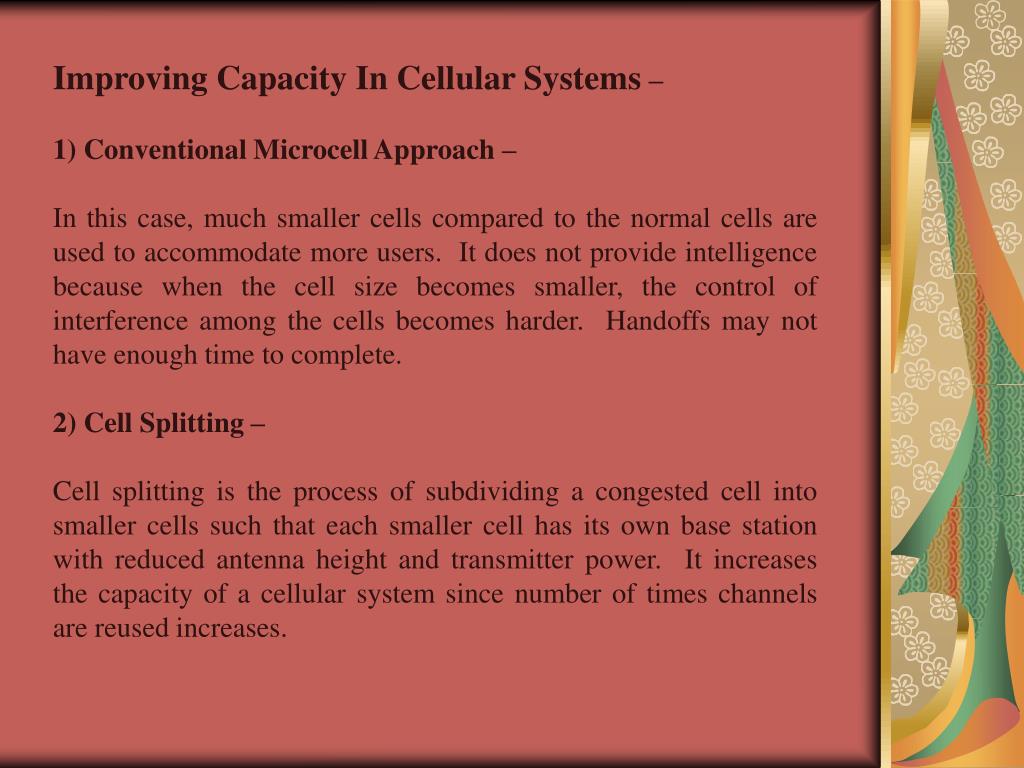 Improving Capacity In Cellular Systems –

1) Conventional Microcell Approach –

In this case, much smaller cells compared to the normal cells are used to accommodate more users. It does not provide intelligence because when the cell size becomes smaller, the control of interference among the cells becomes harder. Handoffs may not have enough time to complete.

2) Cell Splitting –

Cell splitting is the process of subdividing a congested cell into smaller cells such that each smaller cell has its own base station with reduced antenna height and transmitter power. It increases the capacity of a cellular system since number of times channels are reused increases.